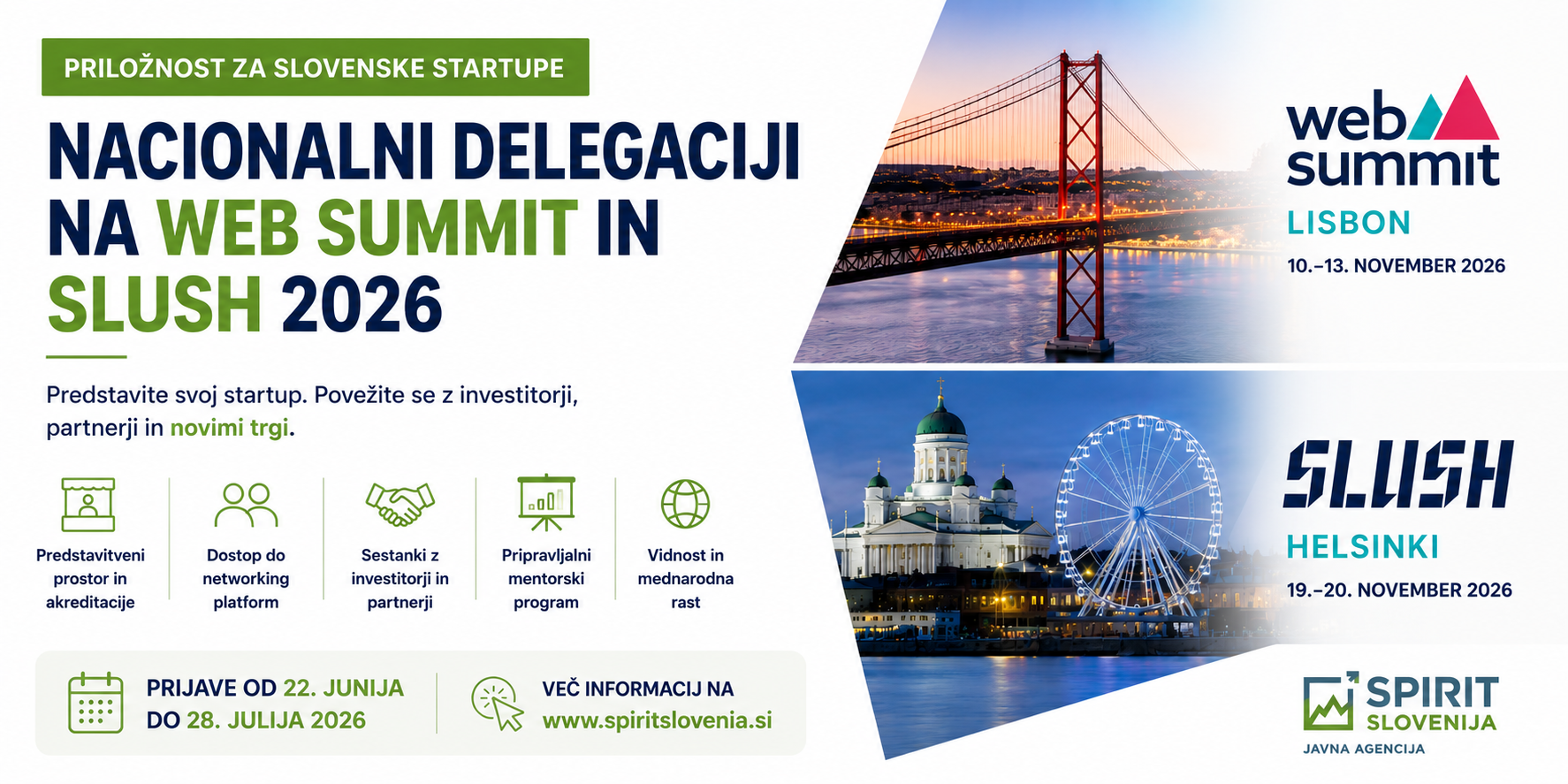 PRILOŽNOST ZA SLOVENSKE STARTUPE

NACIONALNI DELEGACIJI NA WEB SUMMIT IN SLUSH 2026

Predstavite svoj startup. Povežite se z investitorji, partnerji in novimi trgi.

Predstavitveni prostor in akreditacije

Dostop do networking platform

Sestanki z investitorji in partnerji

Pripravljalni mentorski program

Vidnost in mednarodna rast

PRIJAVE OD 22. JUNIJA DO 28. JULIJA 2026

VEČ INFORMACIJ NA www.spiritslovenia.si

web summit

LISBON

10.–13. NOVEMBER 2026

SLUSH

HELSINKI

19.–20. NOVEMBER 2026

SPIRIT SLOVENIJA

JAVNA AGENCIJA